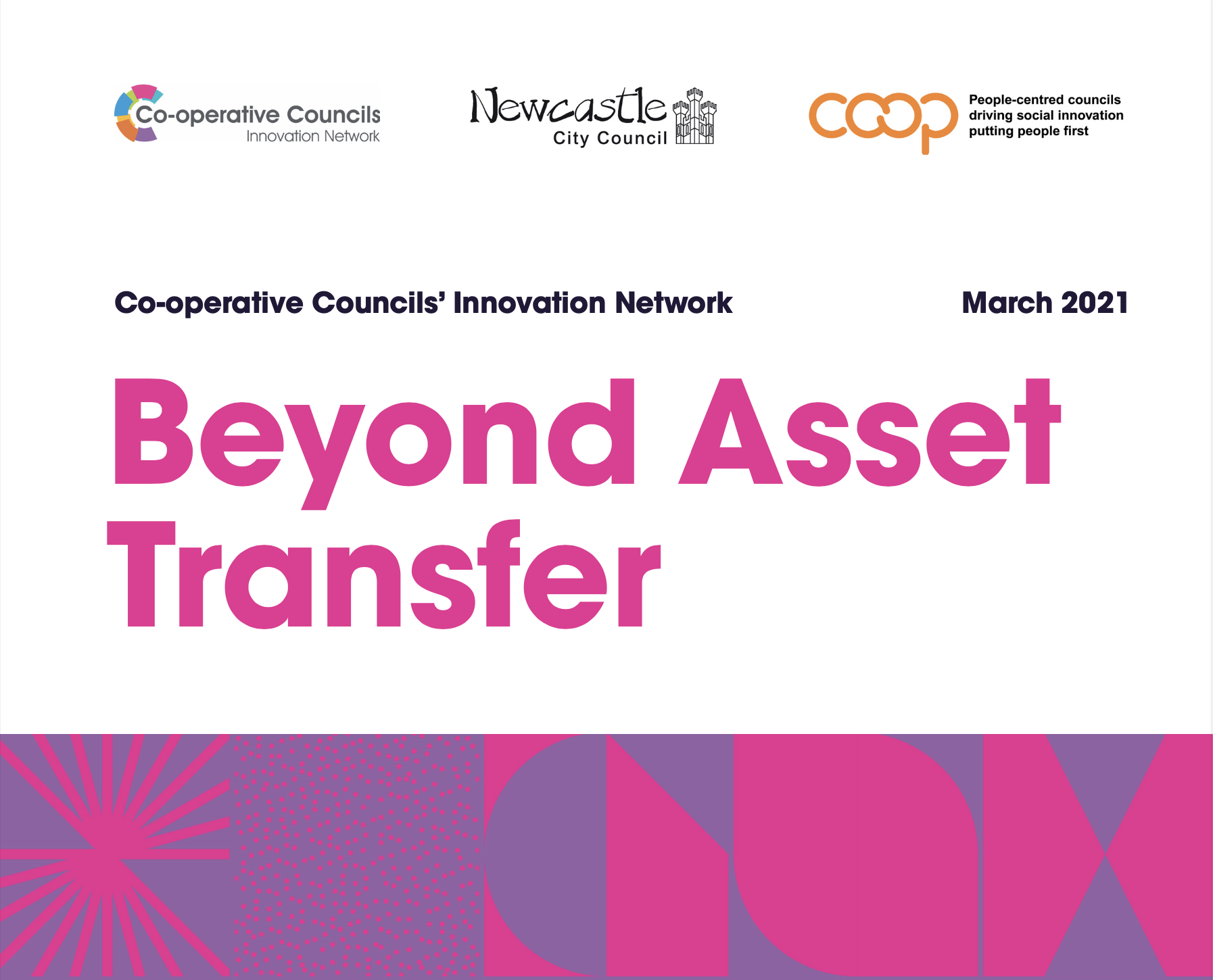 Co-operative Councils
Innovation Network

Newcastle
City Council

coop
People-centred councils driving social innovation putting people first

Co-operative Councils' Innovation Network

March 2021

Beyond Asset Transfer